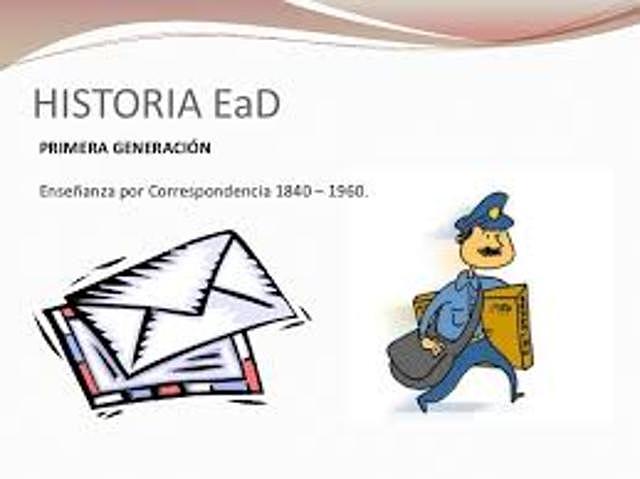 HISTORIA EaD

PRIMERA GENERACIÓN

Enseñanza por Correspondencia 1840 – 1960.